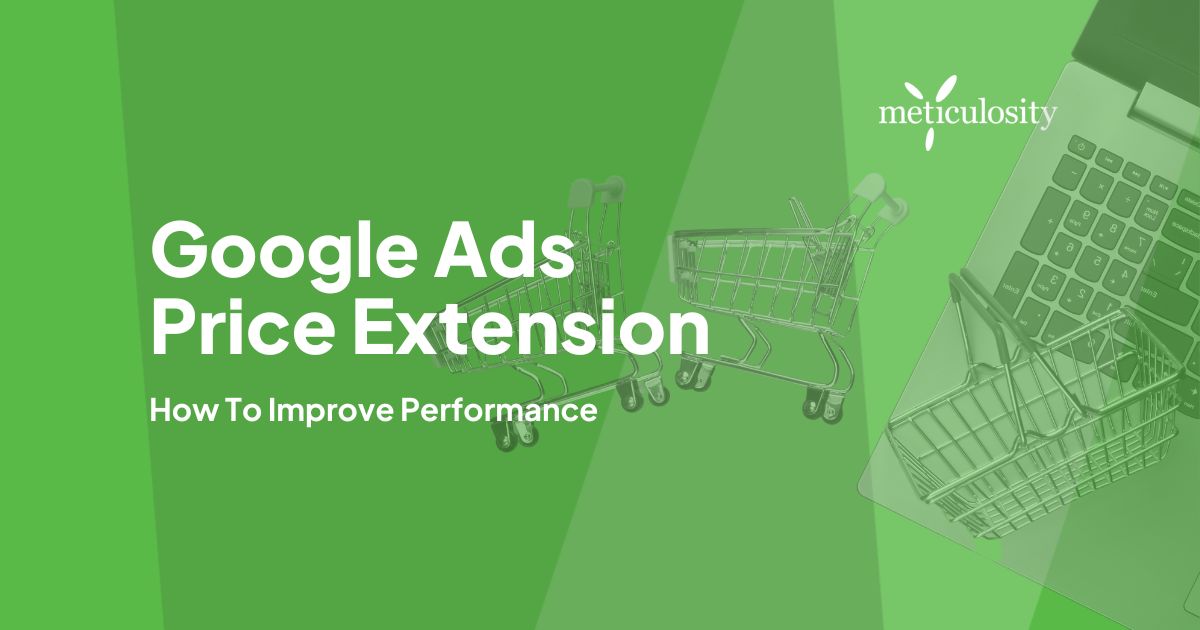 meticulosity

Google Ads Price Extension

How To Improve Performance